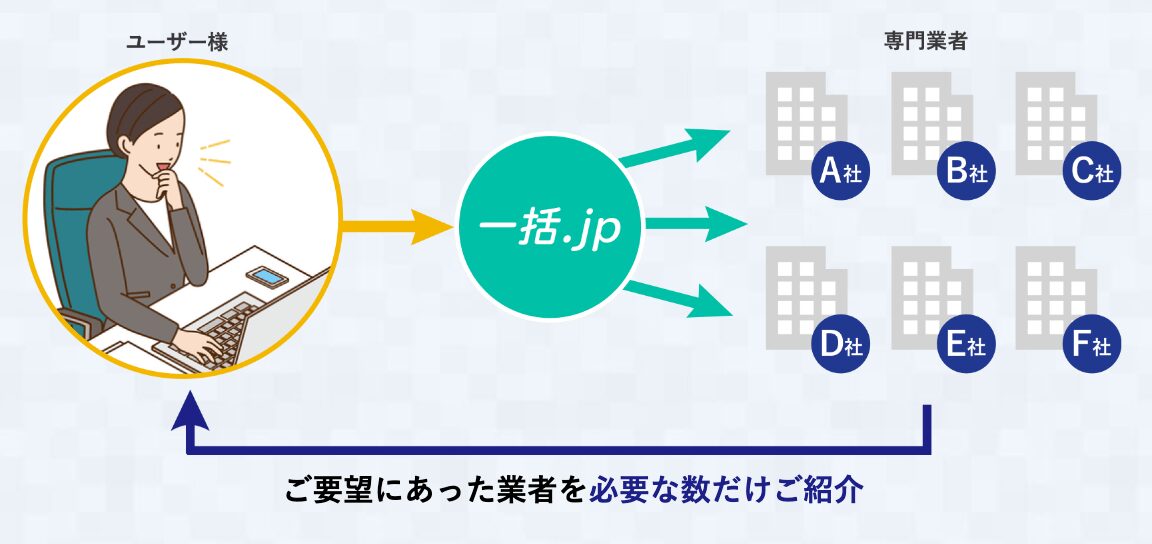 ユーザー様

一括.jp

専門業者

A社 B社 C社

D社 E社 F社

ご要望にあった業者を必要な数だけご紹介